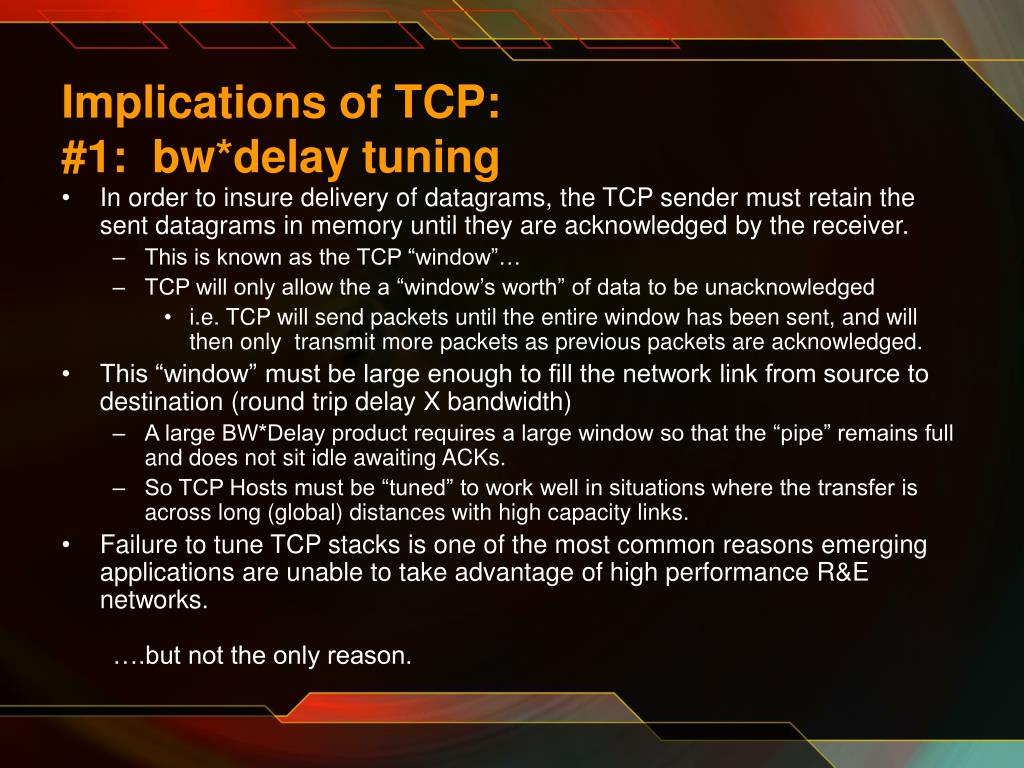 Implications of TCP:
#1: bw*delay tuning

• In order to insure delivery of datagrams, the TCP sender must retain the sent datagrams in memory until they are acknowledged by the receiver.
– This is known as the TCP “window”…
– TCP will only allow the a “window’s worth” of data to be unacknowledged
• i.e. TCP will send packets until the entire window has been sent, and will then only transmit more packets as previous packets are acknowledged.
• This “window” must be large enough to fill the network link from source to destination (round trip delay X bandwidth)
– A large BW*Delay product requires a large window so that the “pipe” remains full and does not sit idle awaiting ACKs.
– So TCP Hosts must be “tuned” to work well in situations where the transfer is across long (global) distances with high capacity links.
• Failure to tune TCP stacks is one of the most common reasons emerging applications are unable to take advantage of high performance R&E networks.

….but not the only reason.